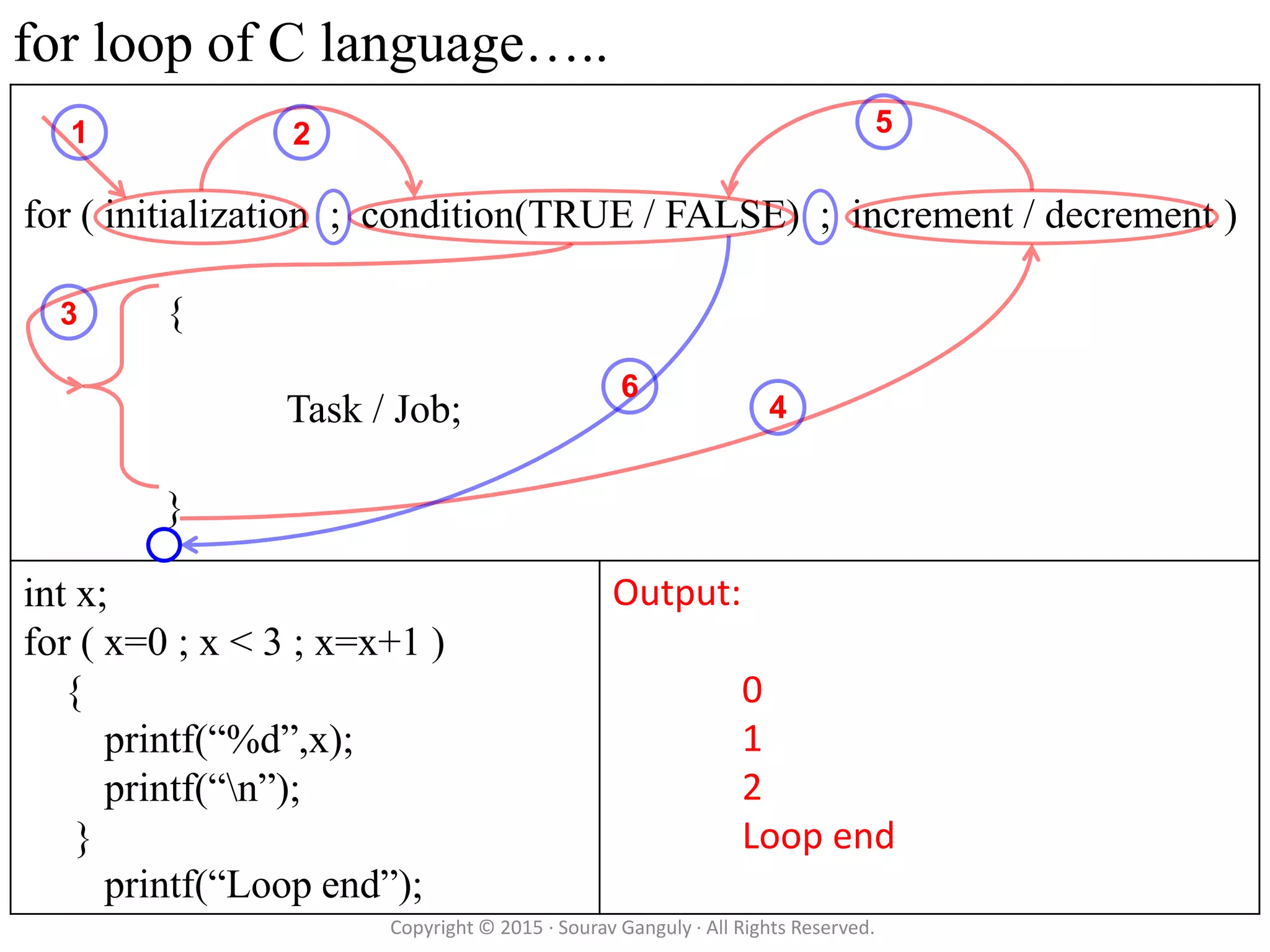 for loop of C language…..

1 2 5

for ( initialization ; condition(TRUE / FALSE) ; increment / decrement )

3

{

Task / Job;

6 4

}

int x;
for ( x=0 ; x < 3 ; x=x+1 )
{
printf(“%d”,x);
printf(“\n”);
}
printf(“Loop end”);

Output:

0
1
2
Loop end

Copyright © 2015 · Sourav Ganguly · All Rights Reserved.